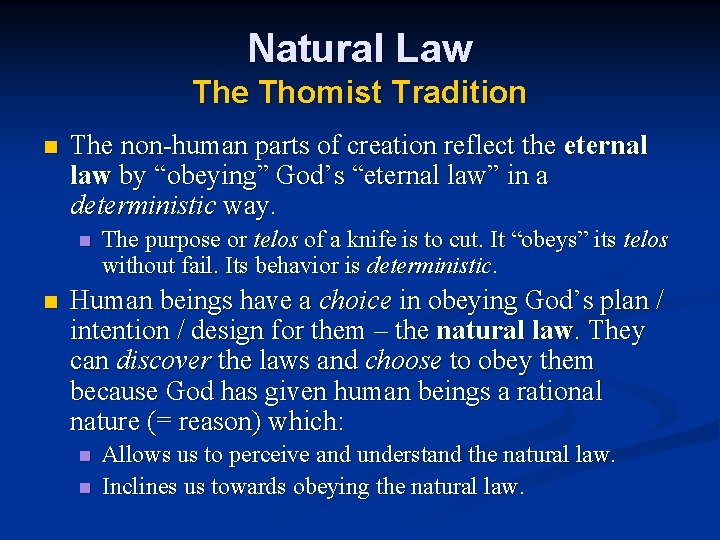 Natural Law
The Thomist Tradition

• The non-human parts of creation reflect the eternal law by "obeying" God's "eternal law" in a deterministic way.

• The purpose or telos of a knife is to cut. It "obeys" its telos without fail. Its behavior is deterministic.

• Human beings have a choice in obeying God's plan / intention / design for them – the natural law. They can discover the laws and choose to obey them because God has given human beings a rational nature (= reason) which:

• Allows us to perceive and understand the natural law.
• Inclines us towards obeying the natural law.